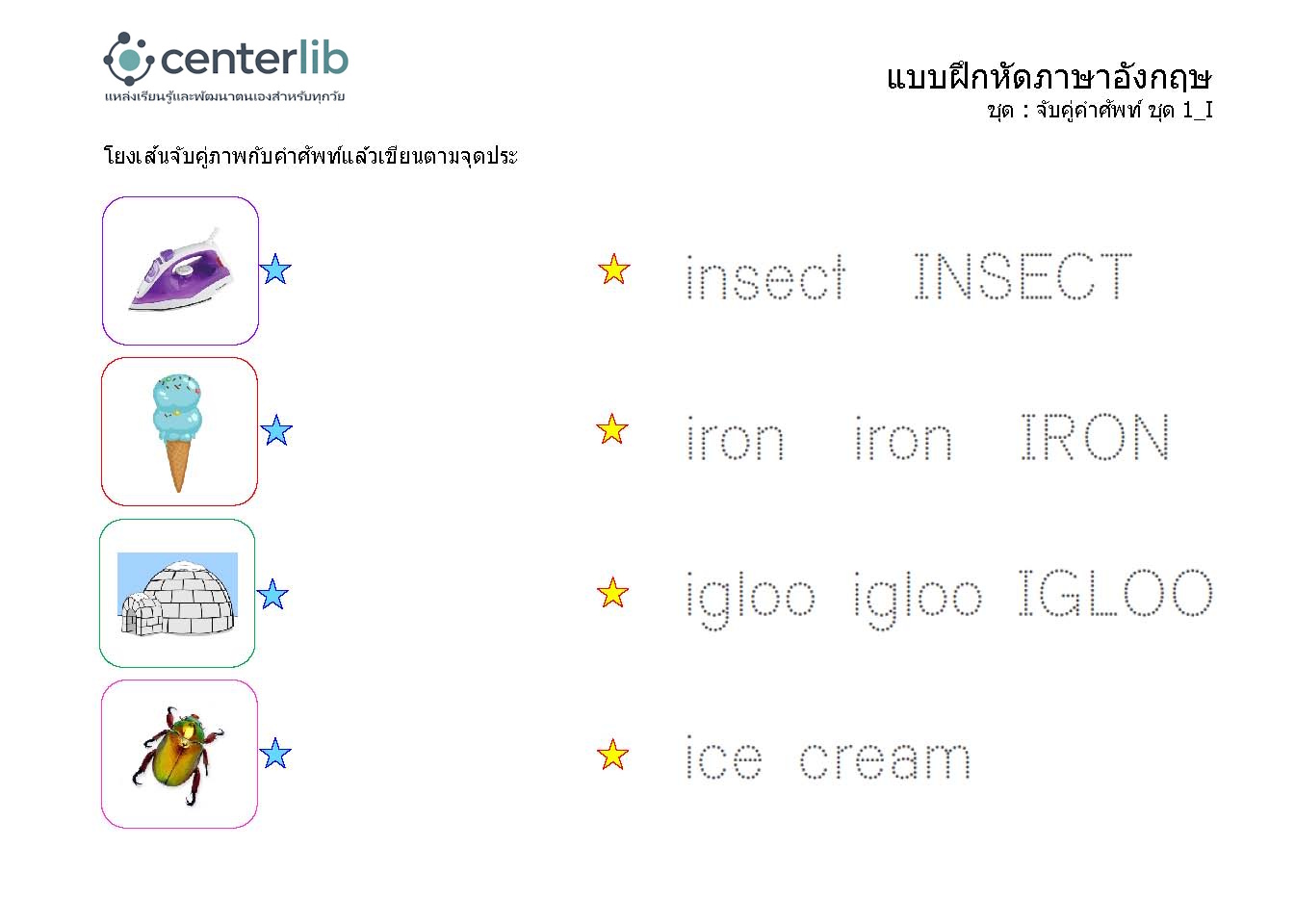 centerlib
แหล่งเรียนรู้และพัฒนาตนเองสำหรับทุกวัย

แบบฝึกหัดภาษาอังกฤษ
ชุด : จับคู่คำศัพท์ ชุด 1_I

โยงเส้นจับคู่ภาพกับคำศัพท์แล้วเขียนตามจุดประ

insect INSECT

iron iron IRON

igloo igloo IGLOO

ice cream